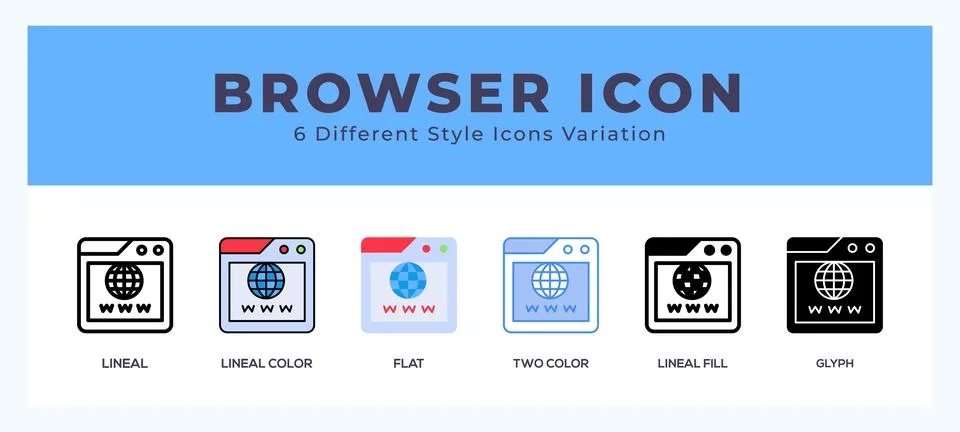 BROWSER ICON
6 Different Style Icons Variation

WWW
LINEAL

WWW
LINEAL COLOR

WWW
FLAT

WWW
TWO COLOR

WWW
LINEAL FILL

WWW
GLYPH